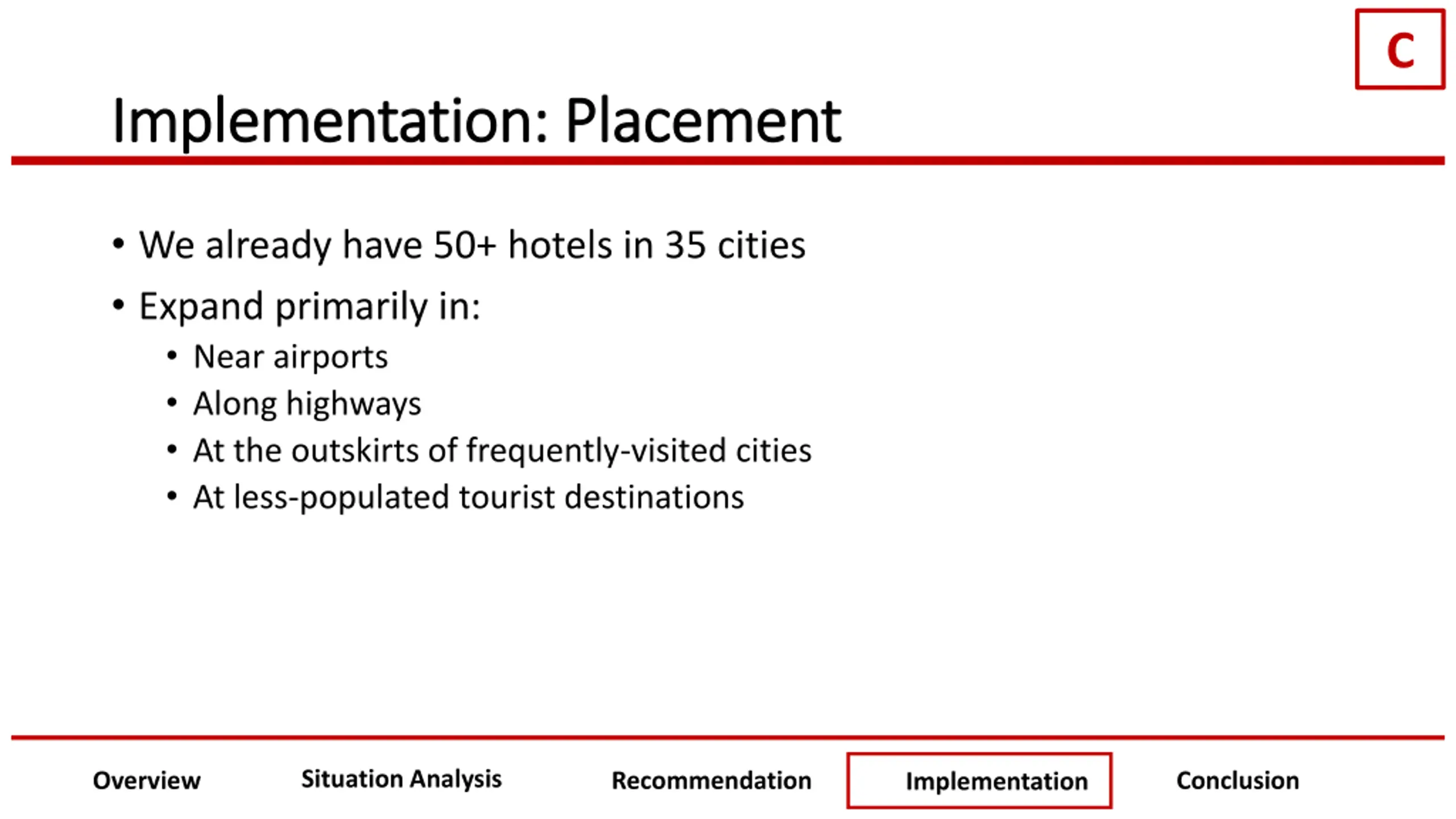 C

Implementation: Placement

• We already have 50+ hotels in 35 cities
• Expand primarily in:
  • Near airports
  • Along highways
  • At the outskirts of frequently-visited cities
  • At less-populated tourist destinations

Overview Situation Analysis Recommendation Implementation Conclusion